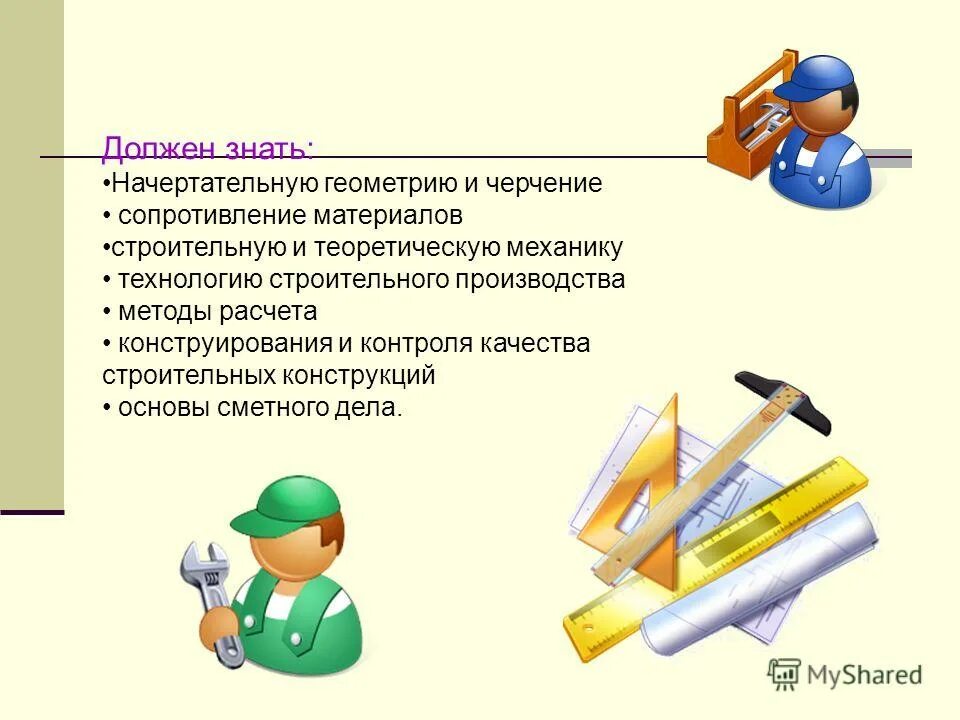 Должен знать:
•Начертательную геометрию и черчение
• сопротивление материалов
•строительную и теоретическую механику
• технологию строительного производства
• методы расчета
• конструирования и контроля качества строительных конструкций
• основы сметного дела.

MyShared